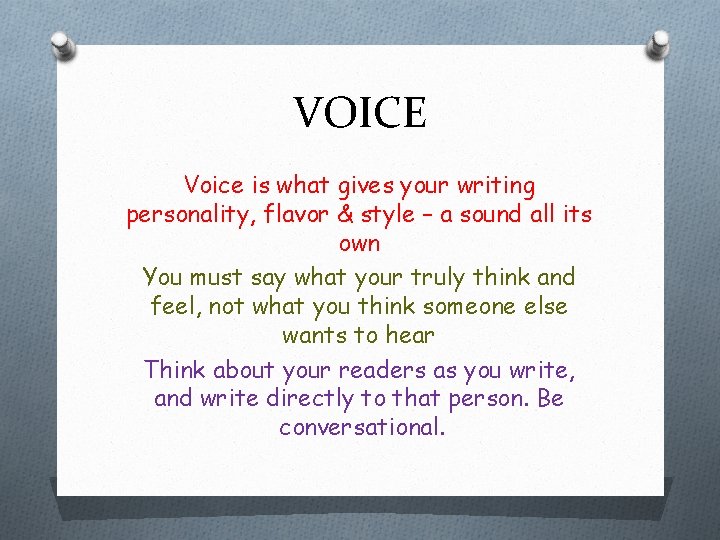 VOICE

Voice is what gives your writing personality, flavor & style – a sound all its own

You must say what your truly think and feel, not what you think someone else wants to hear

Think about your readers as you write, and write directly to that person. Be conversational.